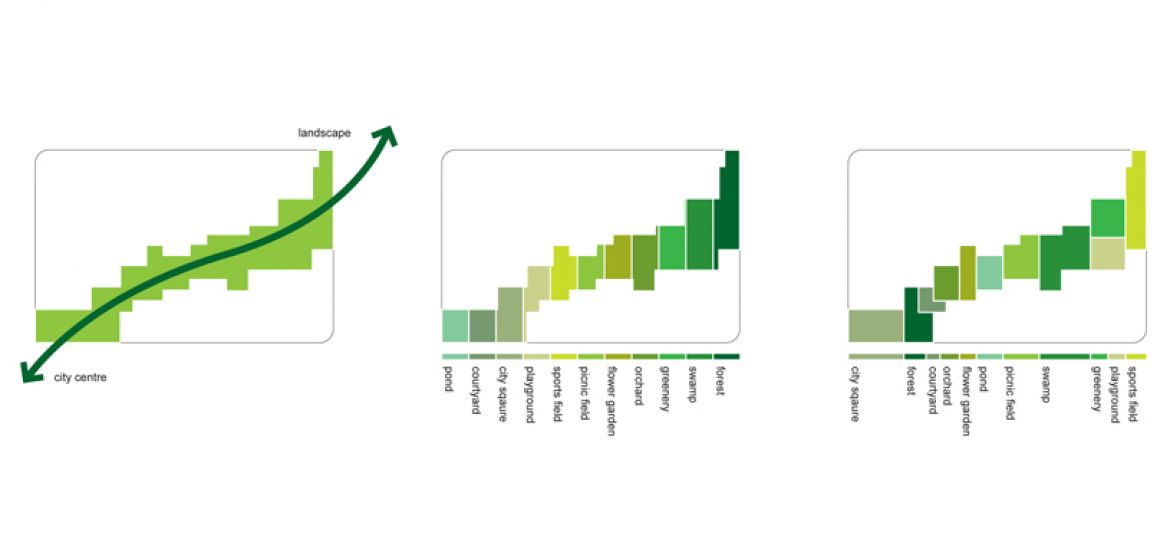 landscape

city centre

pond
courtyard
city square
playground
sports field
picnic field
flower garden
orchard
greenery
swamp
forest

city square
forest
courtyard
orchard
flower garden
pond
picnic field
swamp
greenery
playground
sports field